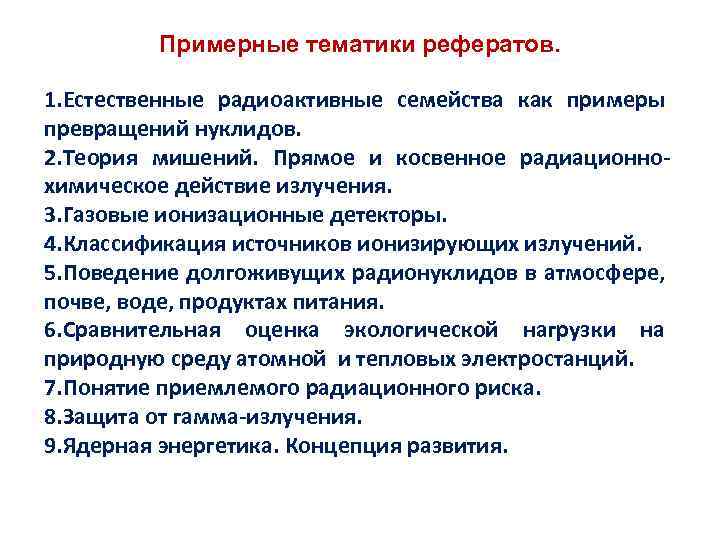 Примерные тематики рефератов.

1.Естественные радиоактивные семейства как примеры превращений нуклидов.

2.Теория мишений. Прямое и косвенное радиационно-химическое действие излучения.

3.Газовые ионизационные детекторы.

4.Классификация источников ионизирующих излучений.

5.Поведение долгоживущих радионуклидов в атмосфере, почве, воде, продуктах питания.

6.Сравнительная оценка экологической нагрузки на природную среду атомной и тепловых электростанций.

7.Понятие приемлемого радиационного риска.

8.Защита от гамма-излучения.

9.Ядерная энергетика. Концепция развития.